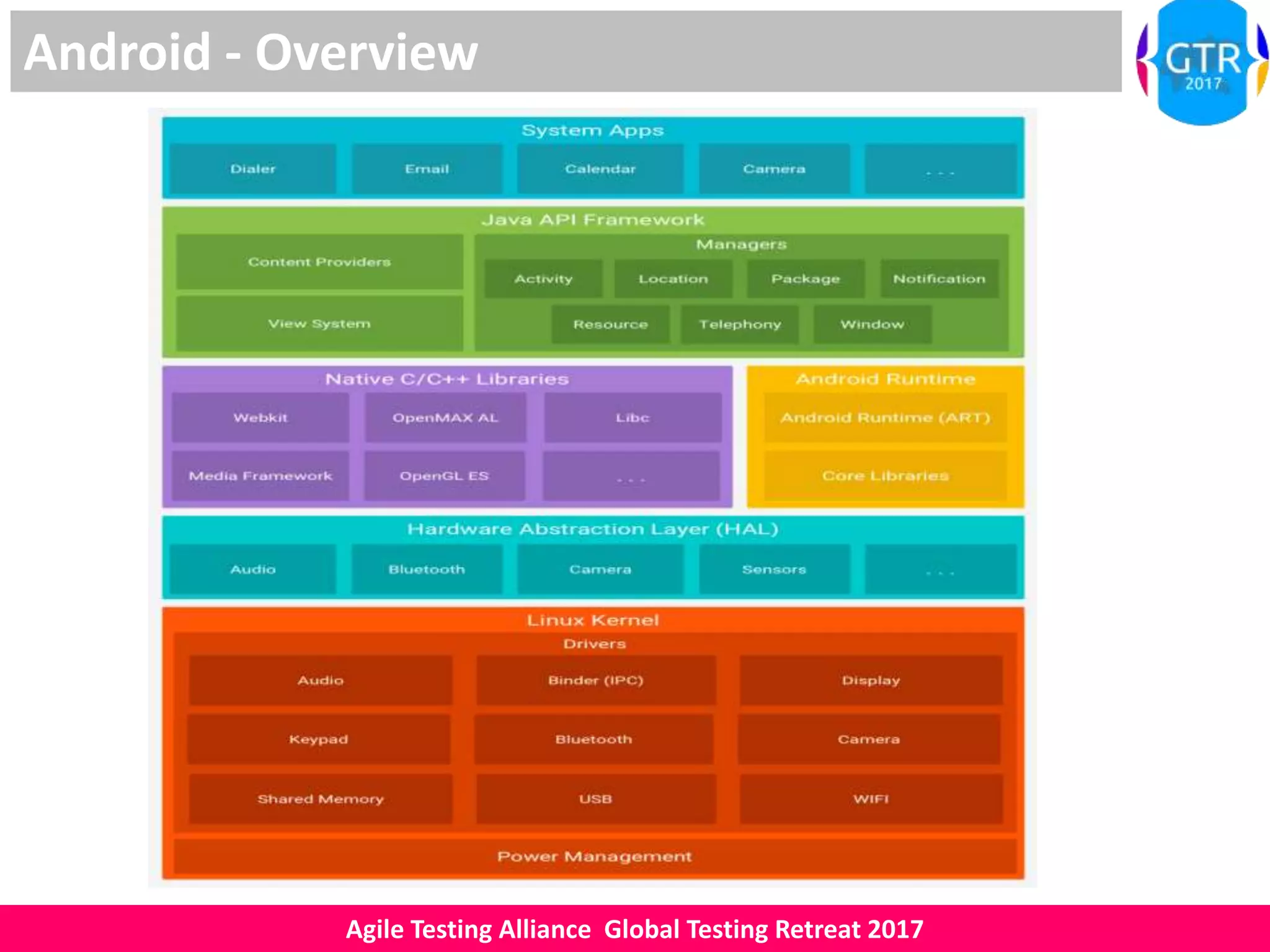 Android - Overview

GTR 2017

System Apps

Dialer

Email

Calendar

Camera

. . .

Java API Framework

Content Providers

View System

Managers

Activity

Location

Package

Notification

Resource

Telephony

Window

Native C/C++ Libraries

Webkit

OpenMAX AL

Libc

Media Framework

OpenGL ES

. . .

Android Runtime

Android Runtime (ART)

Core Libraries

Hardware Abstraction Layer (HAL)

Audio

Bluetooth

Camera

Sensors

. . .

Linux Kernel

Drivers

Audio

Binder (IPC)

Display

Keypad

Bluetooth

Camera

Shared Memory

USB

WIFI

Power Management

Agile Testing Alliance Global Testing Retreat 2017